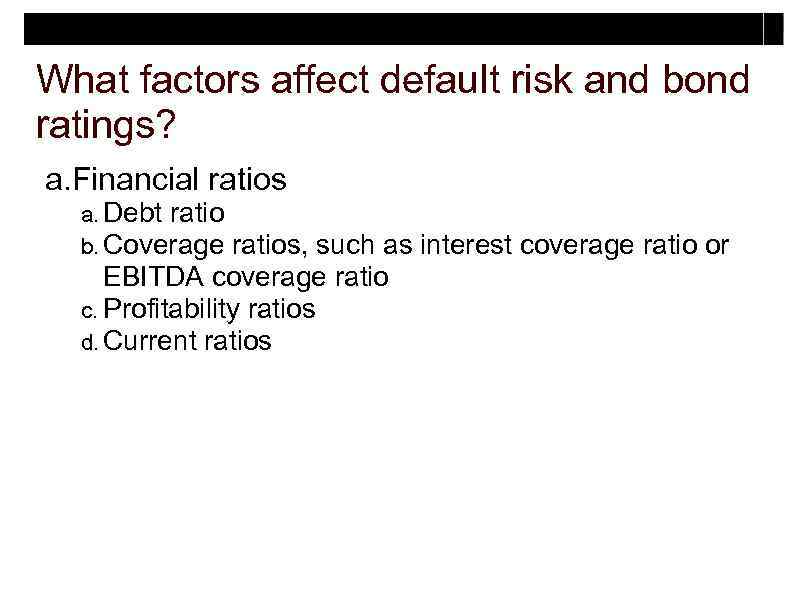 What factors affect default risk and bond ratings?

a. Financial ratios

a. Debt ratio

b. Coverage ratios, such as interest coverage ratio or EBITDA coverage ratio

c. Profitability ratios

d. Current ratios